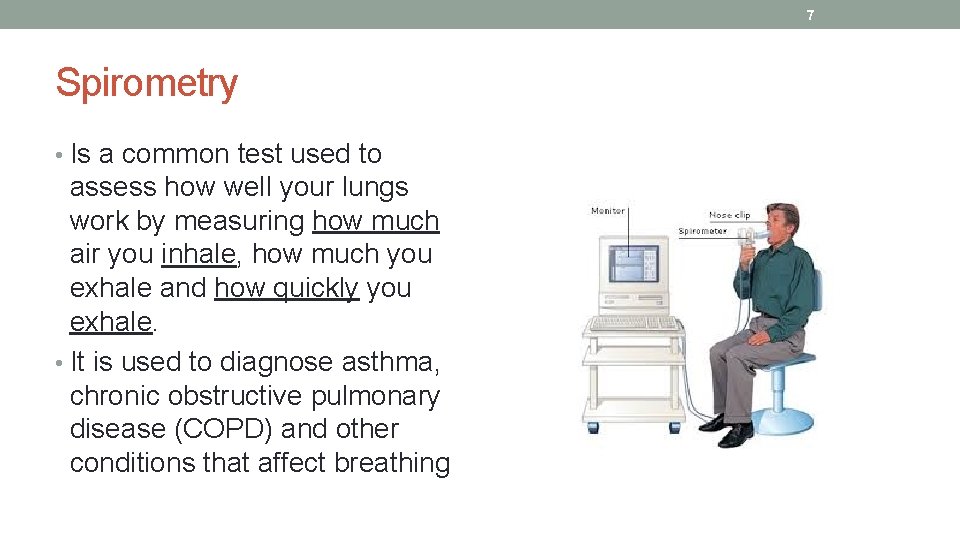 7

Spirometry

• Is a common test used to assess how well your lungs work by measuring how much air you inhale, how much you exhale and how quickly you exhale.
• It is used to diagnose asthma, chronic obstructive pulmonary disease (COPD) and other conditions that affect breathing

Monitor
Nose clip
Spirometer